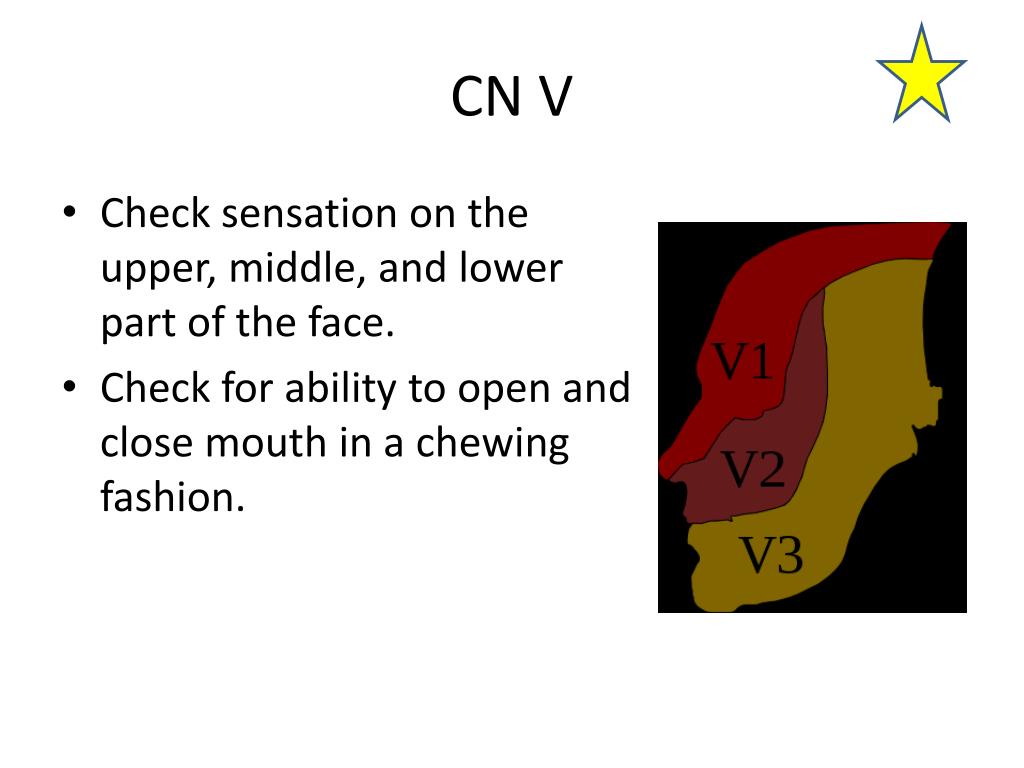 CN V

• Check sensation on the upper, middle, and lower part of the face.
• Check for ability to open and close mouth in a chewing fashion.

V1
V2
V3